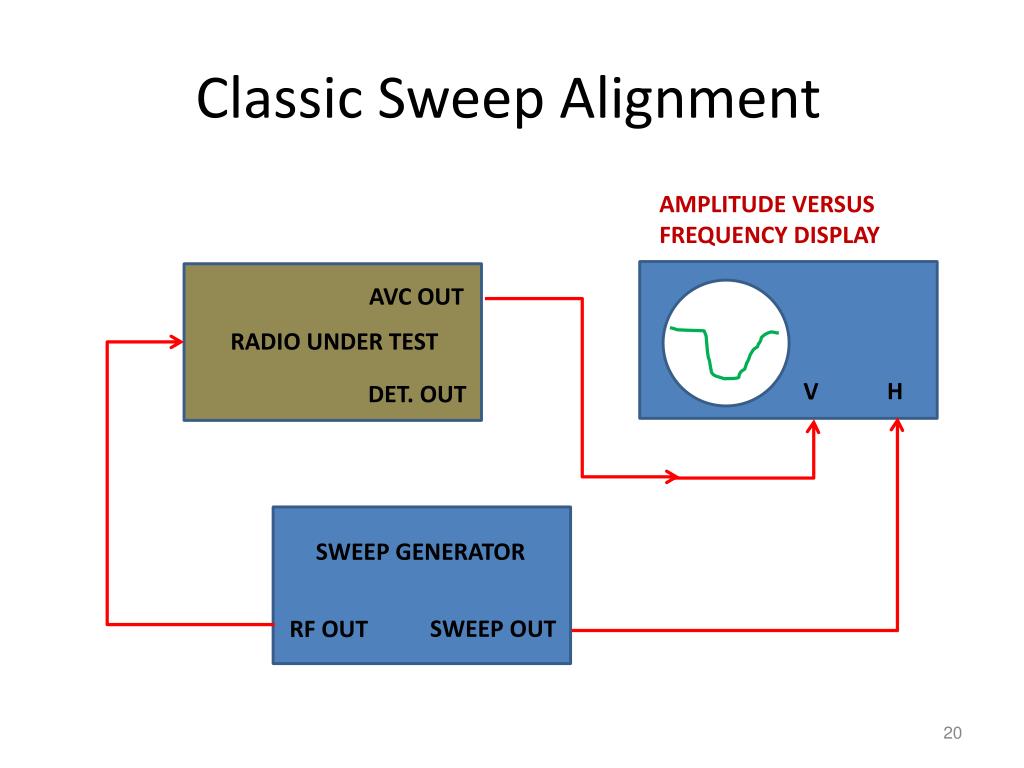 Classic Sweep Alignment

AMPLITUDE VERSUS FREQUENCY DISPLAY

AVC OUT

RADIO UNDER TEST

DET. OUT

V

H

SWEEP GENERATOR

RF OUT

SWEEP OUT

20